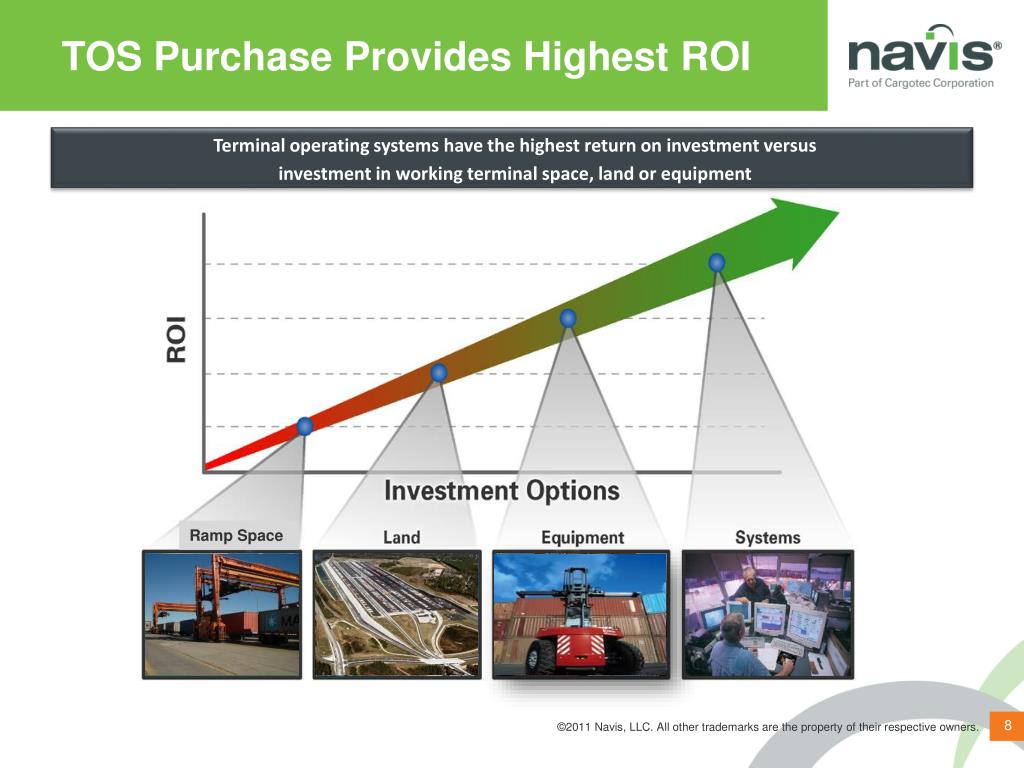 TOS Purchase Provides Highest ROI

navis®
Part of Cargotec Corporation

Terminal operating systems have the highest return on investment versus investment in working terminal space, land or equipment

ROI

Investment Options

Ramp Space

Land

Equipment

Systems

©2011 Navis, LLC. All other trademarks are the property of their respective owners.

8